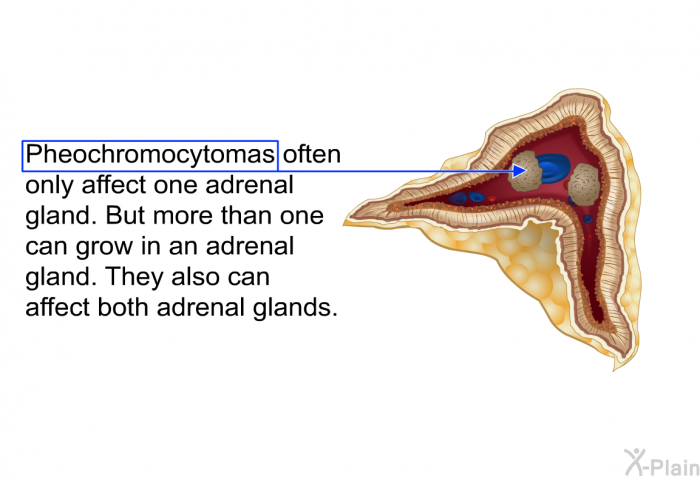 Pheochromocytomas often only affect one adrenal gland. But more than one can grow in an adrenal gland. They also can affect both adrenal glands.

X-Plain